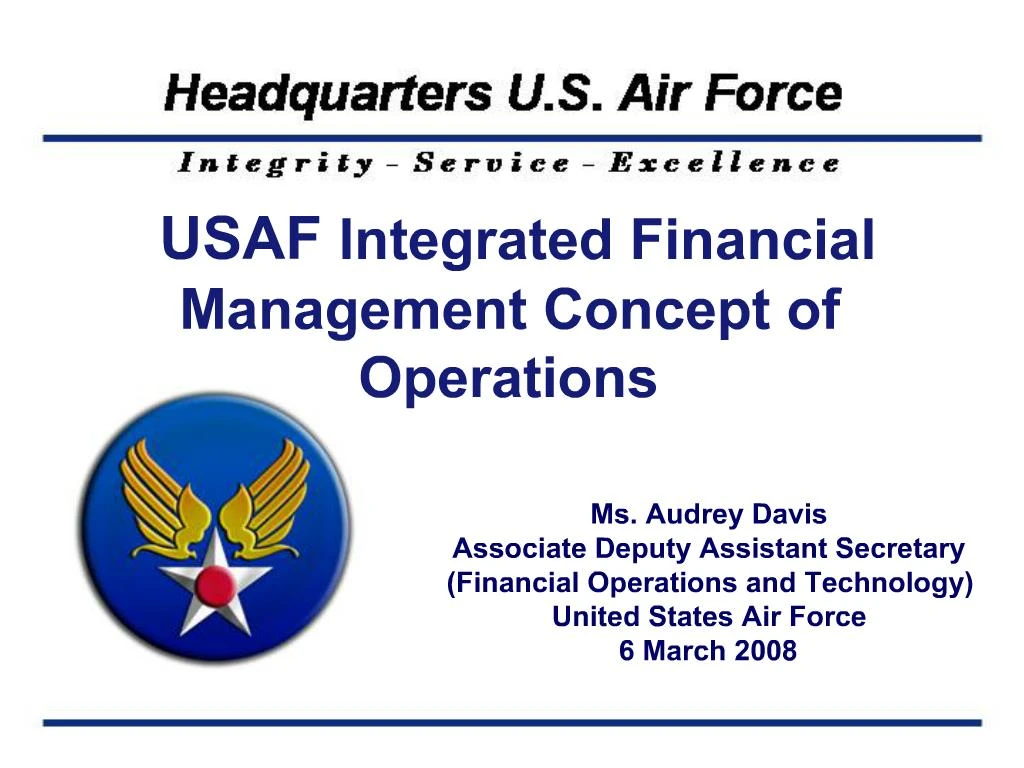 Headquarters U.S. Air Force

Integrity - Service - Excellence

USAF Integrated Financial Management Concept of Operations

Ms. Audrey Davis
Associate Deputy Assistant Secretary
(Financial Operations and Technology)
United States Air Force
6 March 2008